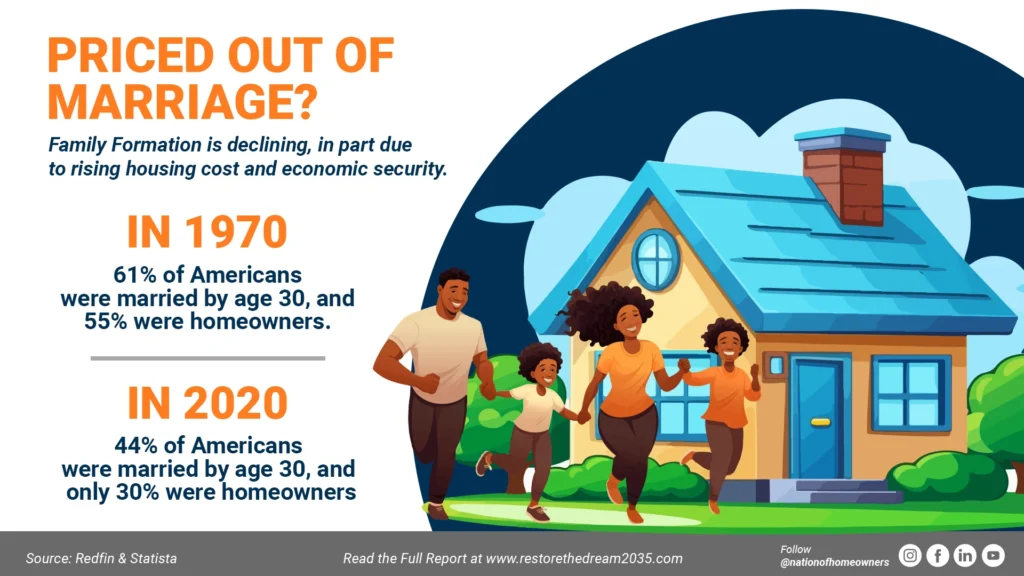 PRICED OUT OF MARRIAGE?

Family Formation is declining, in part due to rising housing cost and economic security.

IN 1970

61% of Americans were married by age 30, and 55% were homeowners.

IN 2020

44% of Americans were married by age 30, and only 30% were homeowners

Source: Redfin & Statista

Read the Full Report at www.restorethedream2035.com

Follow @nationofhomeowners